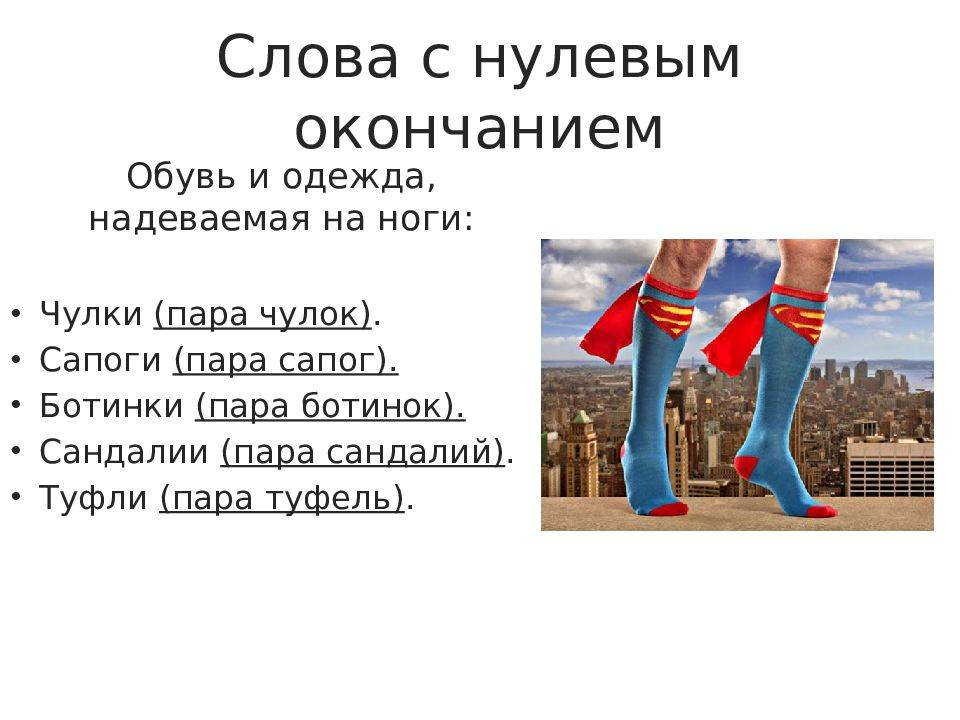 Слова с нулевым окончанием

Обувь и одежда, надеваемая на ноги:

• Чулки (пара чулок).
• Сапоги (пара сапог).
• Ботинки (пара ботинок).
• Сандалии (пара сандалий).
• Туфли (пара туфель).